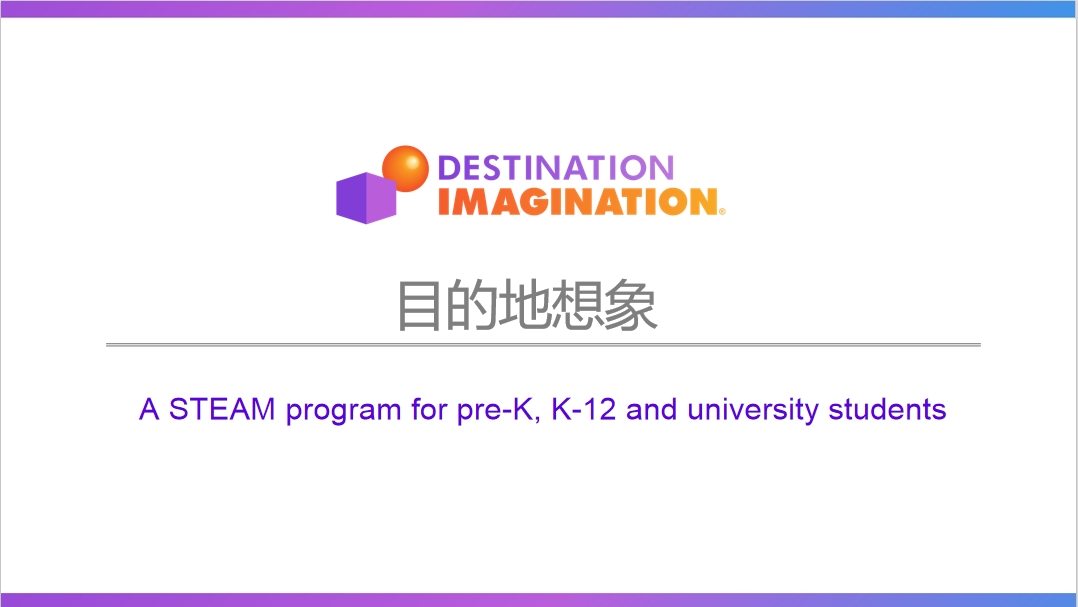 DESTINATION
IMAGINATION®

目的地想象

A STEAM program for pre-K, K-12 and university students